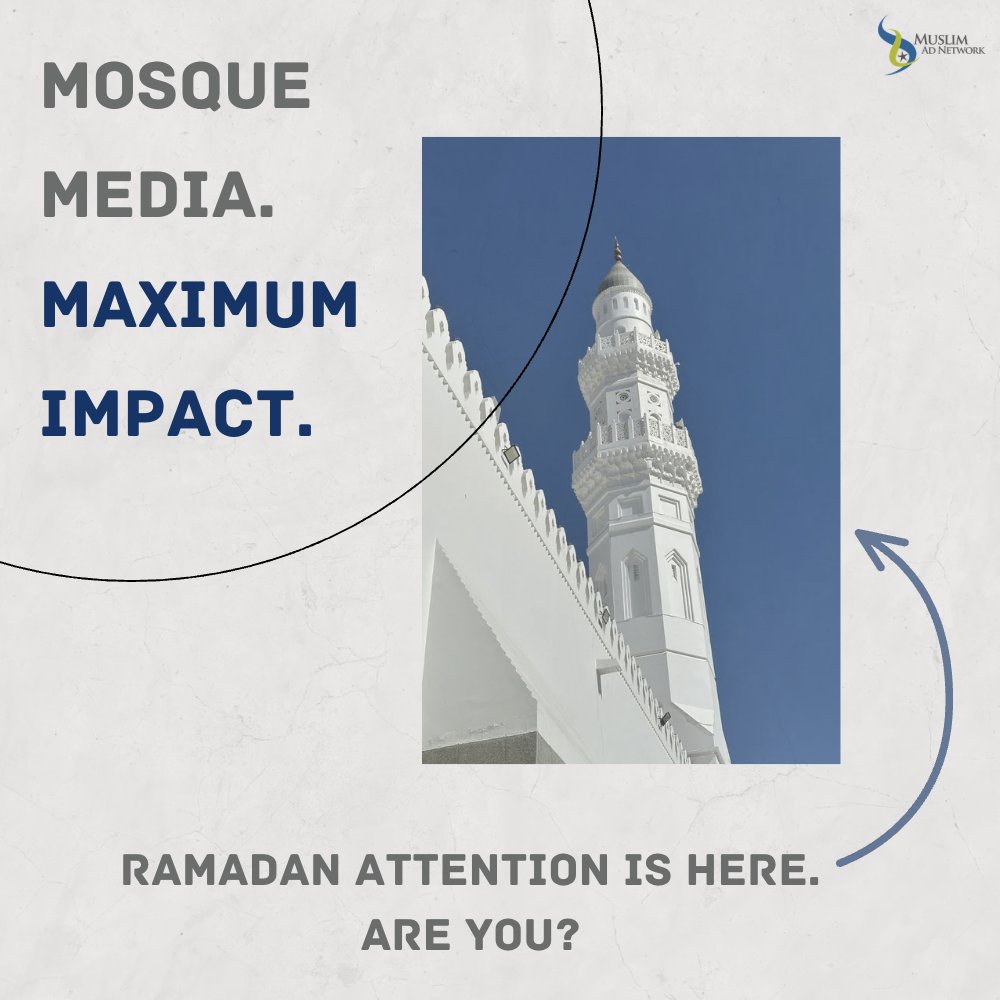 MUSLIM AD NETWORK

MOSQUE MEDIA. MAXIMUM IMPACT.

RAMADAN ATTENTION IS HERE. ARE YOU?